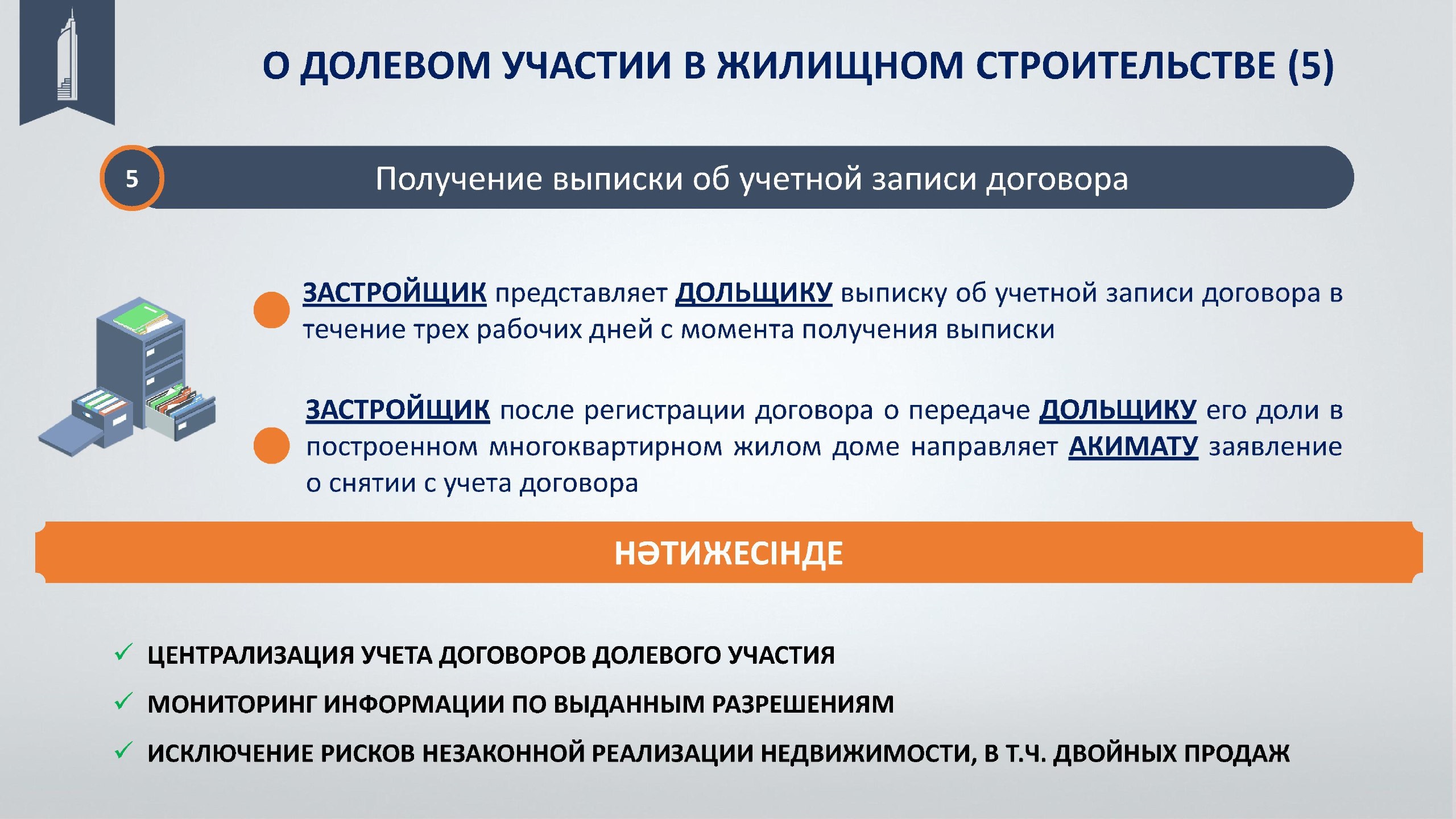 О ДОЛЕВОМ УЧАСТИИ В ЖИЛИЩНОМ СТРОИТЕЛЬСТВЕ (5)

5

Получение выписки об учетной записи договора

ЗАСТРОЙЩИК представляет ДОЛЬЩИКУ выписку об учетной записи договора в течение трех рабочих дней с момента получения выписки

ЗАСТРОЙЩИК после регистрации договора о передаче ДОЛЬЩИКУ его доли в построенном многоквартирном жилом доме направляет АКИМАТУ заявление о снятии с учета договора

НӘТИЖЕСІНДЕ

✓ ЦЕНТРАЛИЗАЦИЯ УЧЕТА ДОГОВОРОВ ДОЛЕВОГО УЧАСТИЯ

✓ МОНИТОРИНГ ИНФОРМАЦИИ ПО ВЫДАННЫМ РАЗРЕШЕНИЯМ

✓ ИСКЛЮЧЕНИЕ РИСКОВ НЕЗАКОННОЙ РЕАЛИЗАЦИИ НЕДВИЖИМОСТИ, В Т.Ч. ДВОЙНЫХ ПРОДАЖ